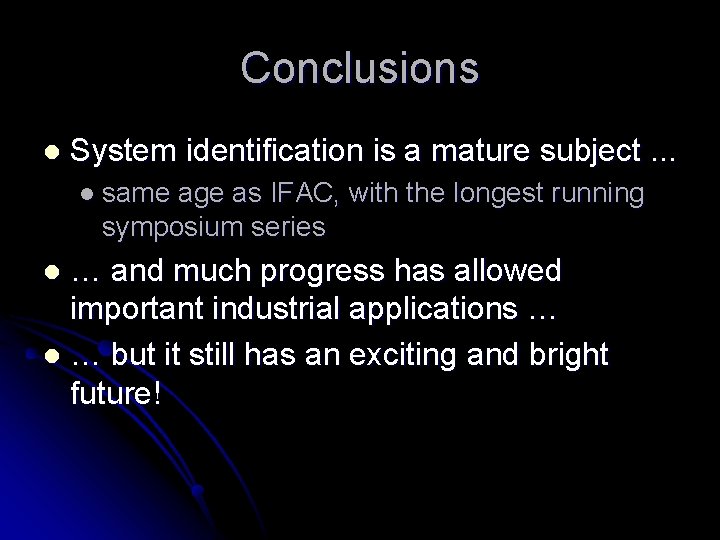 Conclusions

System identification is a mature subject ...

same age as IFAC, with the longest running symposium series

… and much progress has allowed important industrial applications …

… but it still has an exciting and bright future!